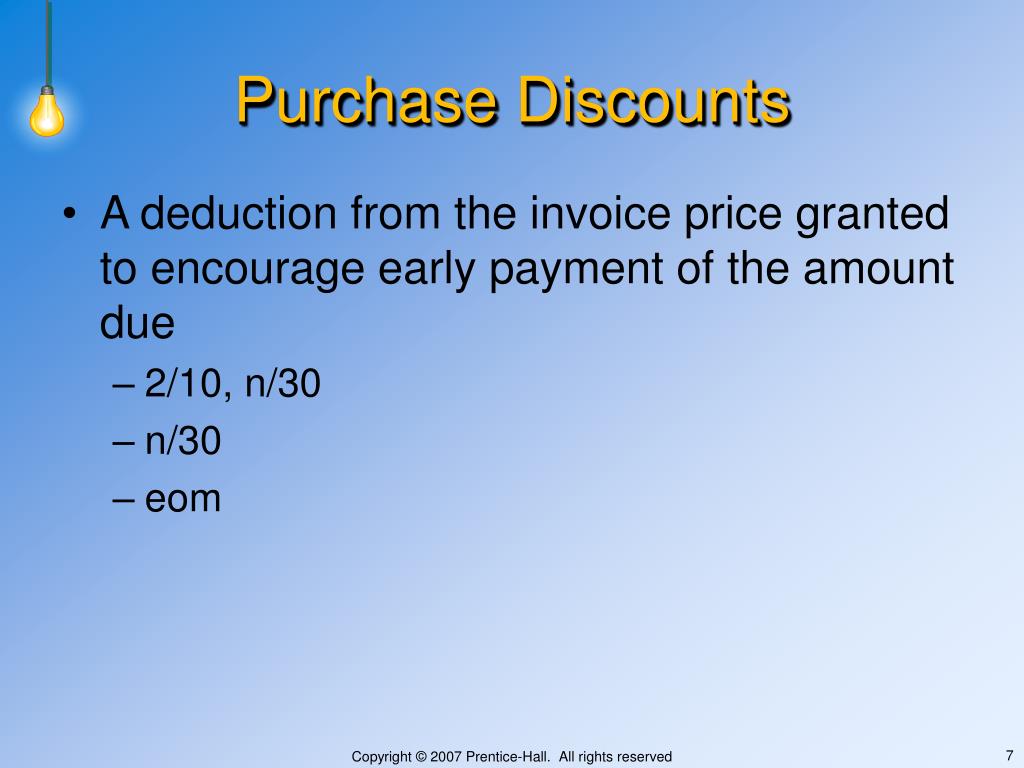 Purchase Discounts

• A deduction from the invoice price granted to encourage early payment of the amount due

– 2/10, n/30
– n/30
– eom

Copyright © 2007 Prentice-Hall. All rights reserved

7